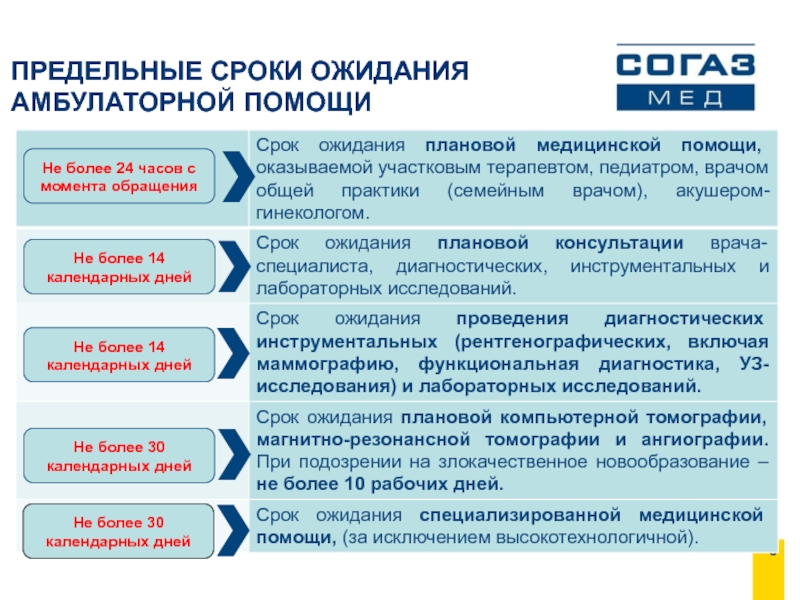 ПРЕДЕЛЬНЫЕ СРОКИ ОЖИДАНИЯ АМБУЛАТОРНОЙ ПОМОЩИ

СОГАЗ
МЕД

Не более 24 часов с момента обращения

Срок ожидания плановой медицинской помощи, оказываемой участковым терапевтом, педиатром, врачом общей практики (семейным врачом), акушером-гинекологом.

Не более 14 календарных дней

Срок ожидания плановой консультации врача-специалиста, диагностических, инструментальных и лабораторных исследований.

Не более 14 календарных дней

Срок ожидания проведения диагностических инструментальных (рентгенографических, включая маммографию, функциональная диагностика, УЗ-исследования) и лабораторных исследований.

Не более 30 календарных дней

Срок ожидания плановой компьютерной томографии, магнитно-резонансной томографии и ангиографии. При подозрении на злокачественное новообразование – не более 10 рабочих дней.

Не более 30 календарных дней

Срок ожидания специализированной медицинской помощи, (за исключением высокотехнологичной).